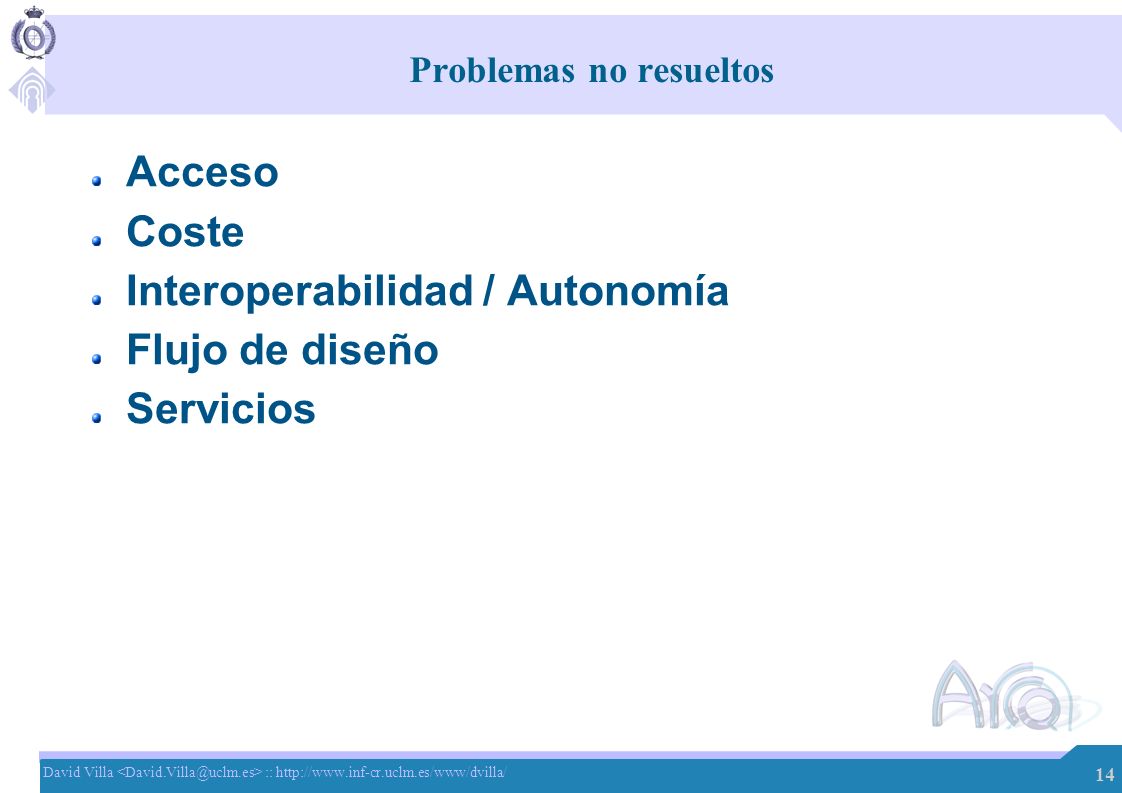 Problemas no resueltos

Acceso
Coste
Interoperabilidad / Autonomía
Flujo de diseño
Servicios

Arco

David Villa <David.Villa@uclm.es> :: http://www.inf-cr.uclm.es/www/dvilla/

14